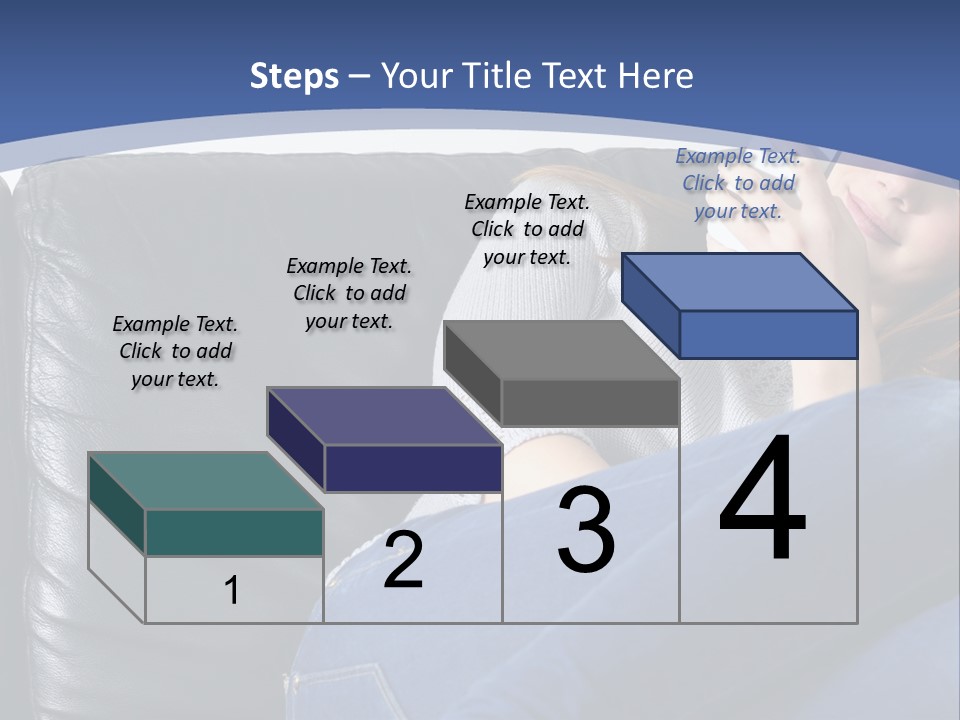 Steps – Your Title Text Here

Example Text. Click to add your text.

Example Text. Click to add your text.

Example Text. Click to add your text.

Example Text. Click to add your text.

1

2

3

4